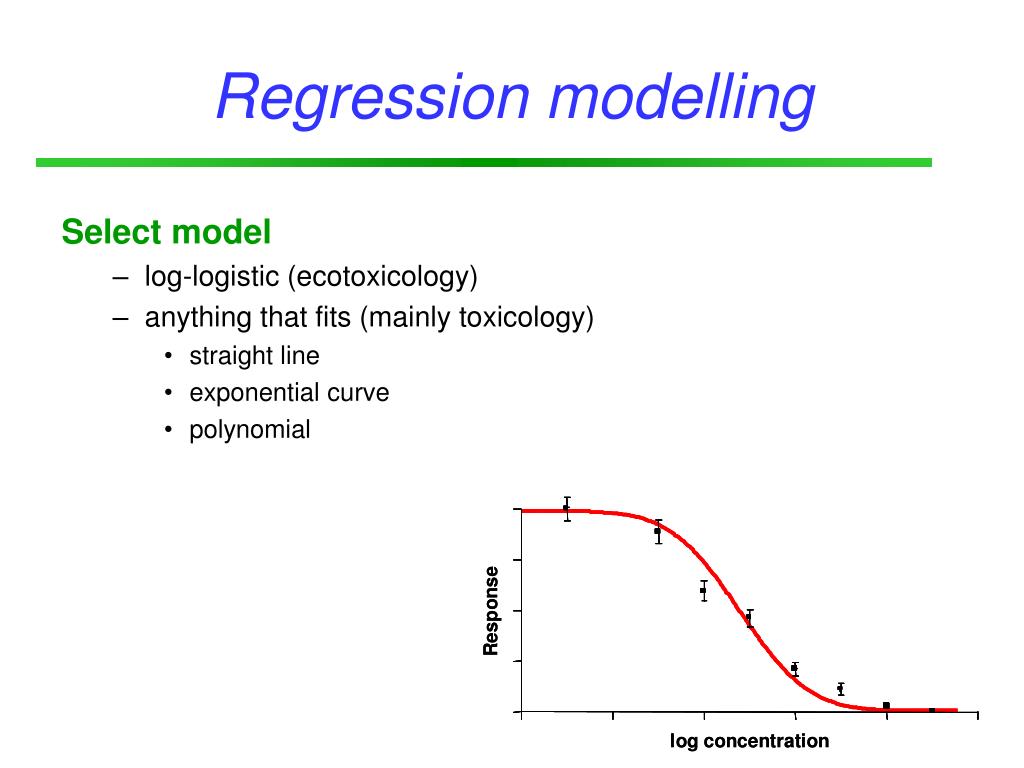 Regression modelling

Select model

– log-logistic (ecotoxicology)

– anything that fits (mainly toxicology)

• straight line

• exponential curve

• polynomial

Response

log concentration